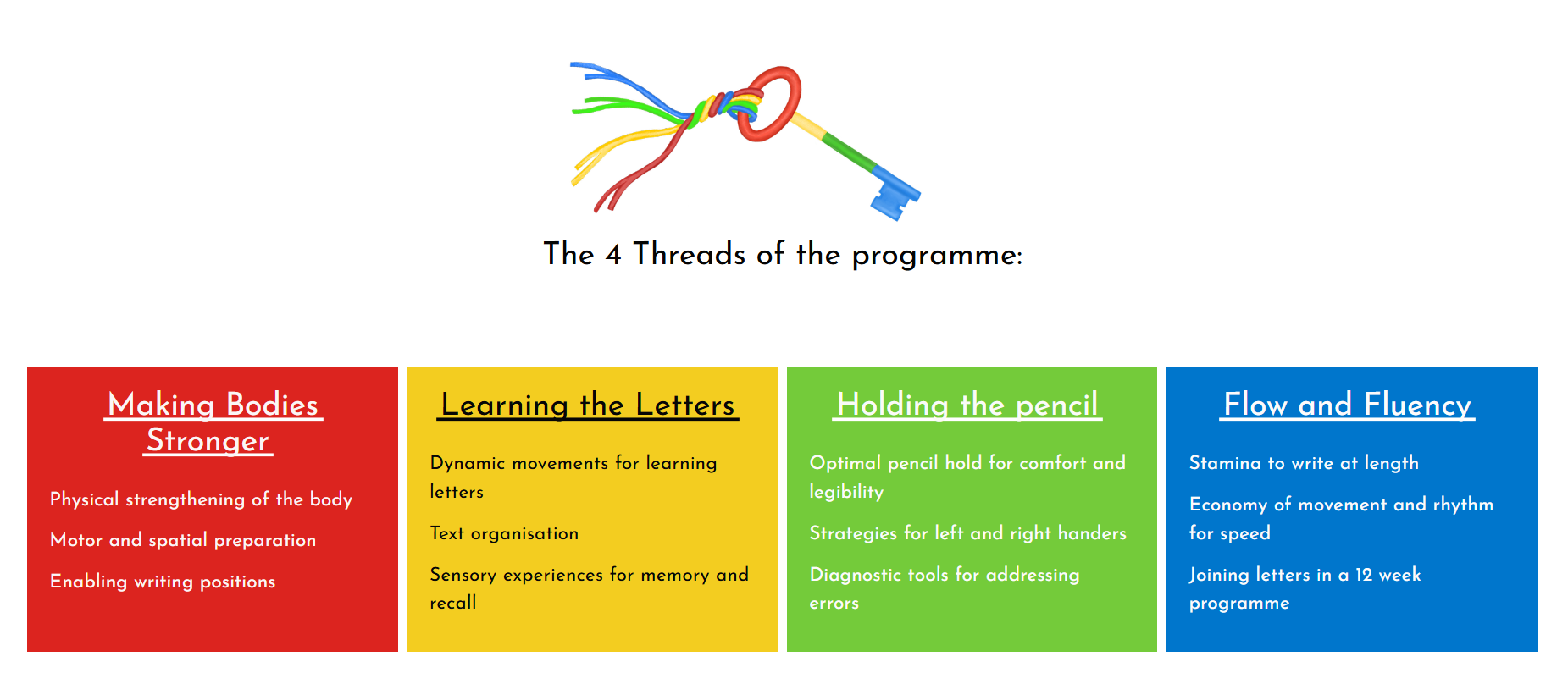 The 4 Threads of the programme:

Making Bodies Stronger

Physical strengthening of the body

Motor and spatial preparation

Enabling writing positions

Learning the Letters

Dynamic movements for learning letters

Text organisation

Sensory experiences for memory and recall

Holding the pencil

Optimal pencil hold for comfort and legibility

Strategies for left and right handers

Diagnostic tools for addressing errors

Flow and Fluency

Stamina to write at length

Economy of movement and rhythm for speed

Joining letters in a 12 week programme